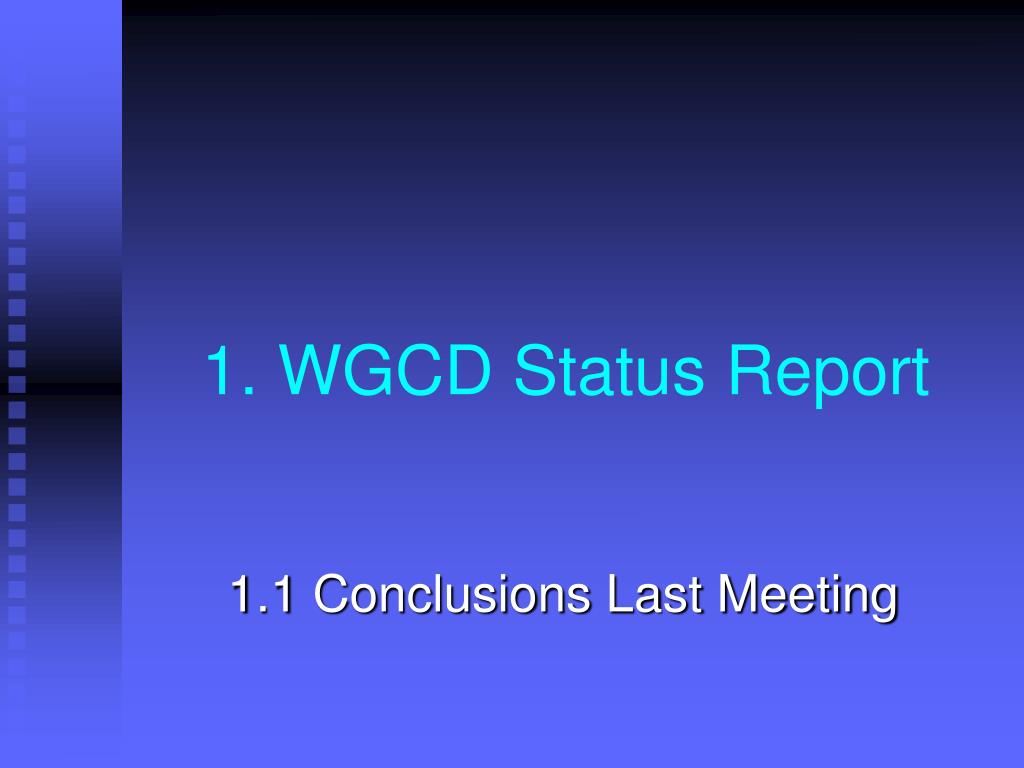 1. WGCD Status Report

1.1 Conclusions Last Meeting